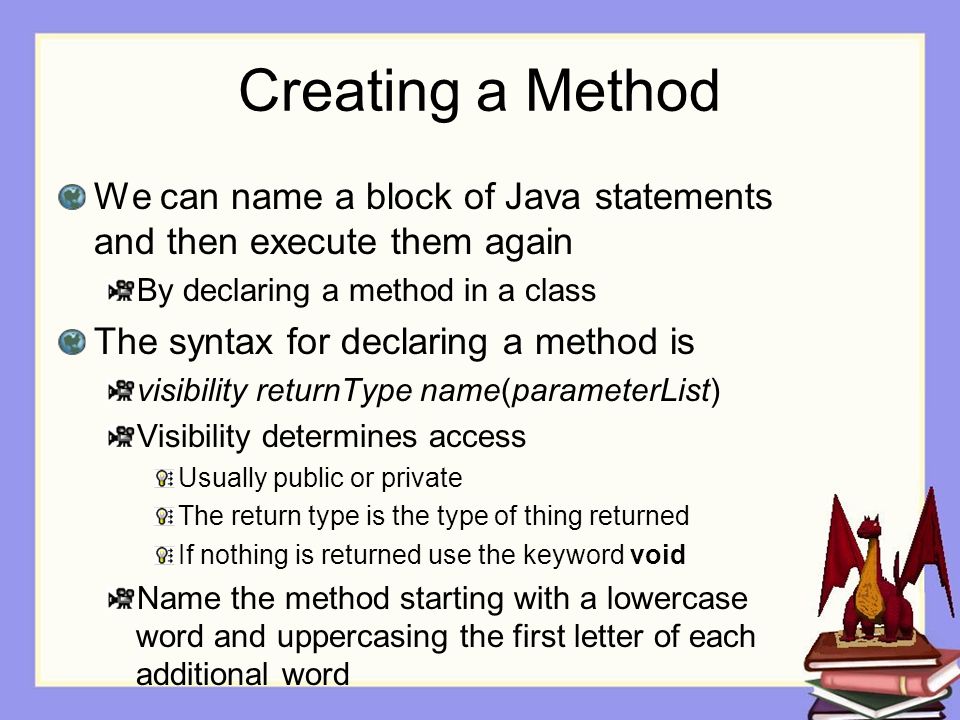 Creating a Method

We can name a block of Java statements and then execute them again

By declaring a method in a class

The syntax for declaring a method is

visibility returnType name(parameterList)

Visibility determines access

Usually public or private

The return type is the type of thing returned

If nothing is returned use the keyword void

Name the method starting with a lowercase word and uppercasing the first letter of each additional word